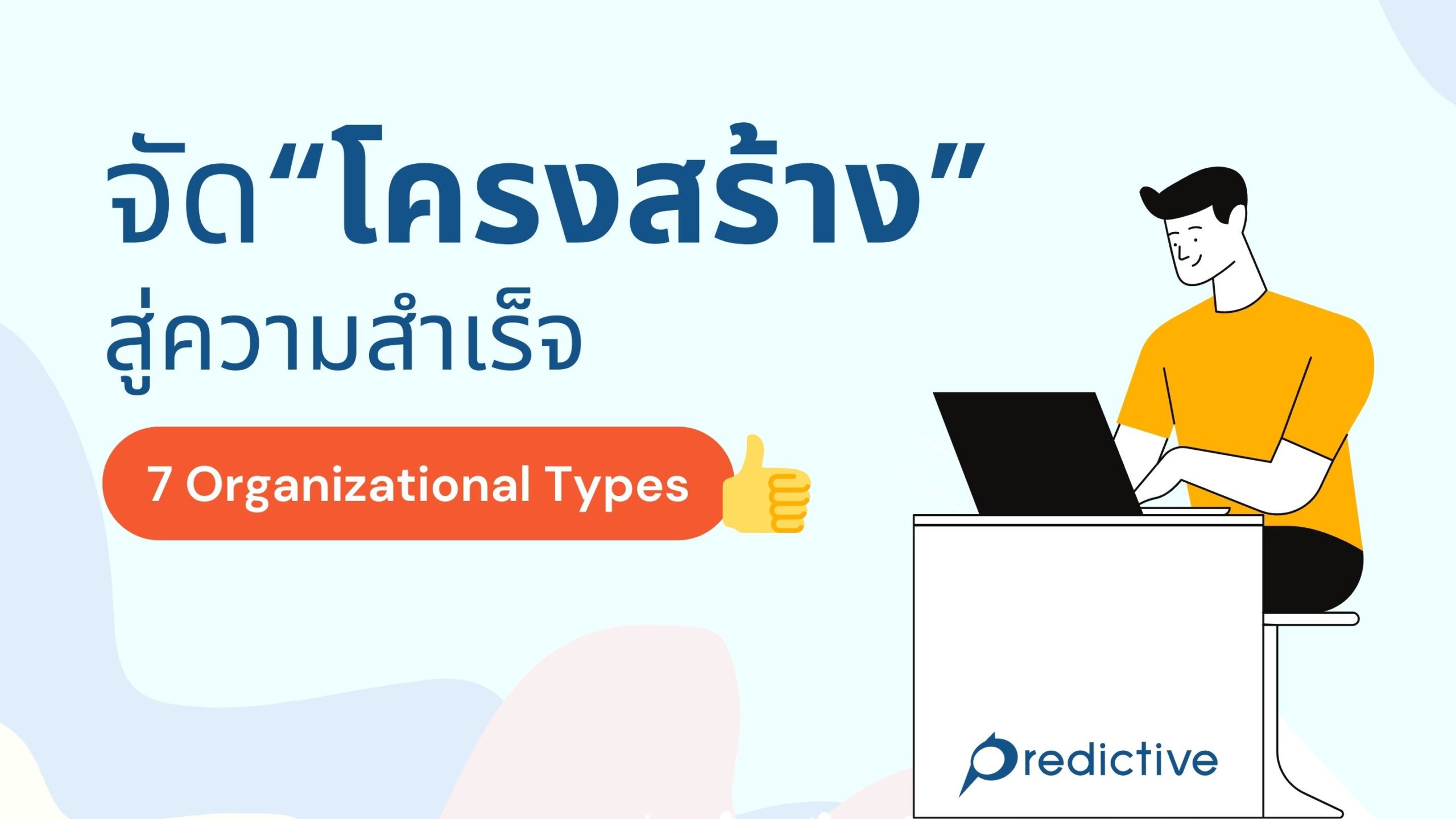 จัด“โครงสร้าง”
สู่ความสำเร็จ

7 Organizational Types

Predictive